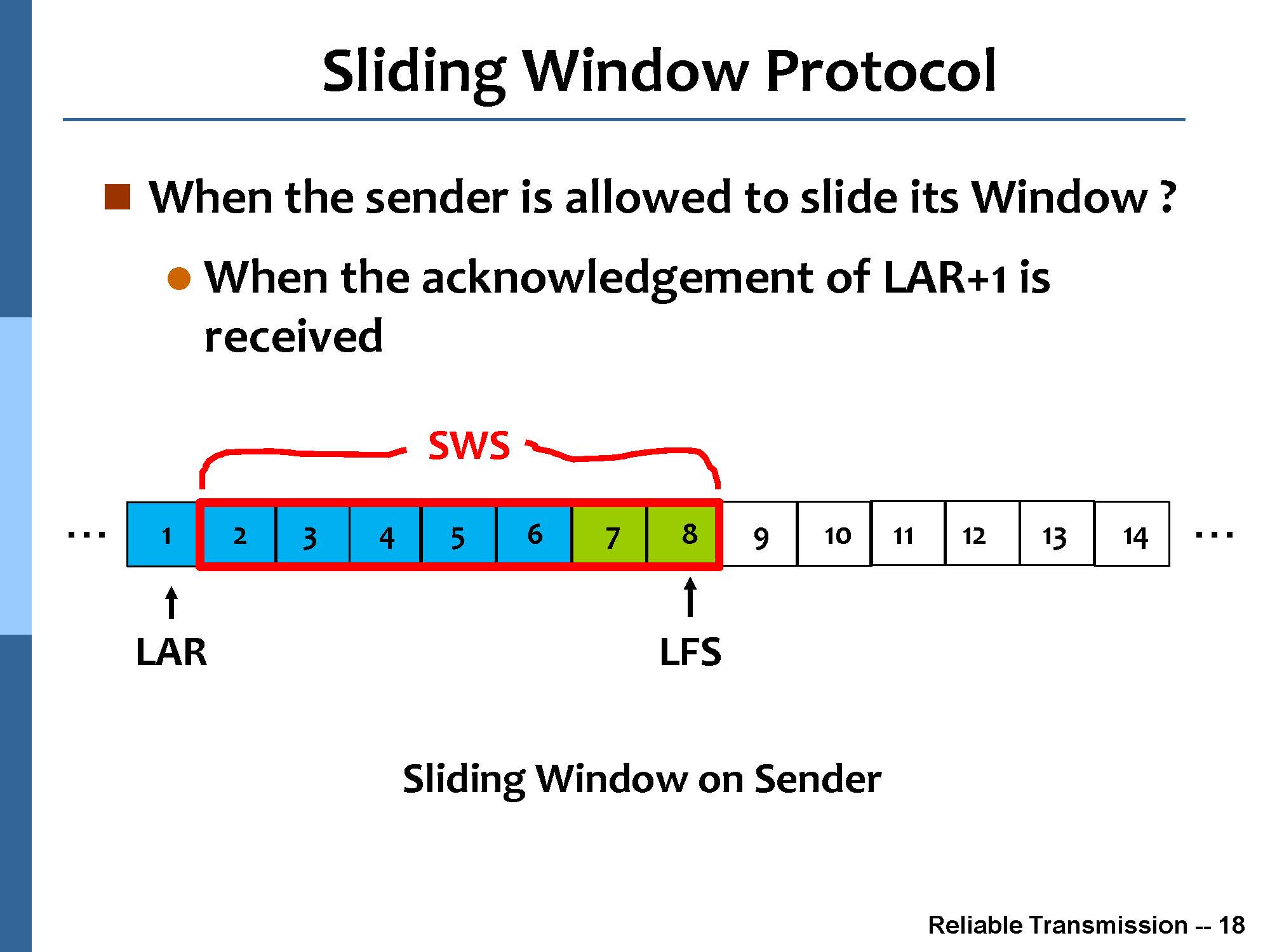 Sliding Window Protocol

When the sender is allowed to slide its Window ?

When the acknowledgement of LAR+1 is received

SWS

... 1 2 3 4 5 6 7 8 9 10 11 12 13 14 ...

LAR

LFS

Sliding Window on Sender

Reliable Transmission -- 18